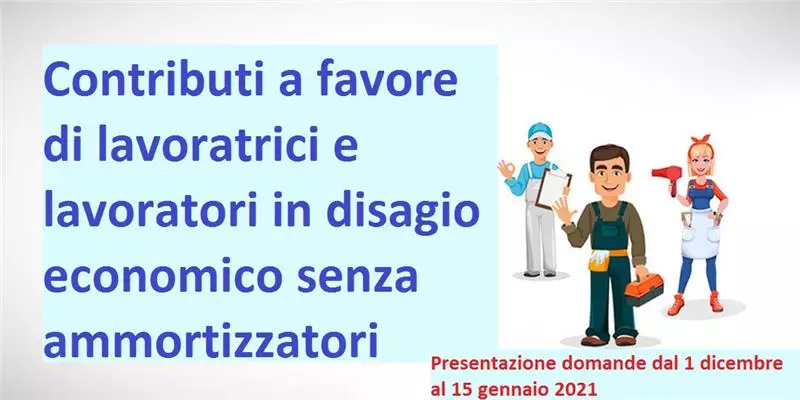 Contributi a favore di lavoratrici e lavoratori in disagio economico senza ammortizzatori

Presentazione domande dal 1 dicembre al 15 gennaio 2021